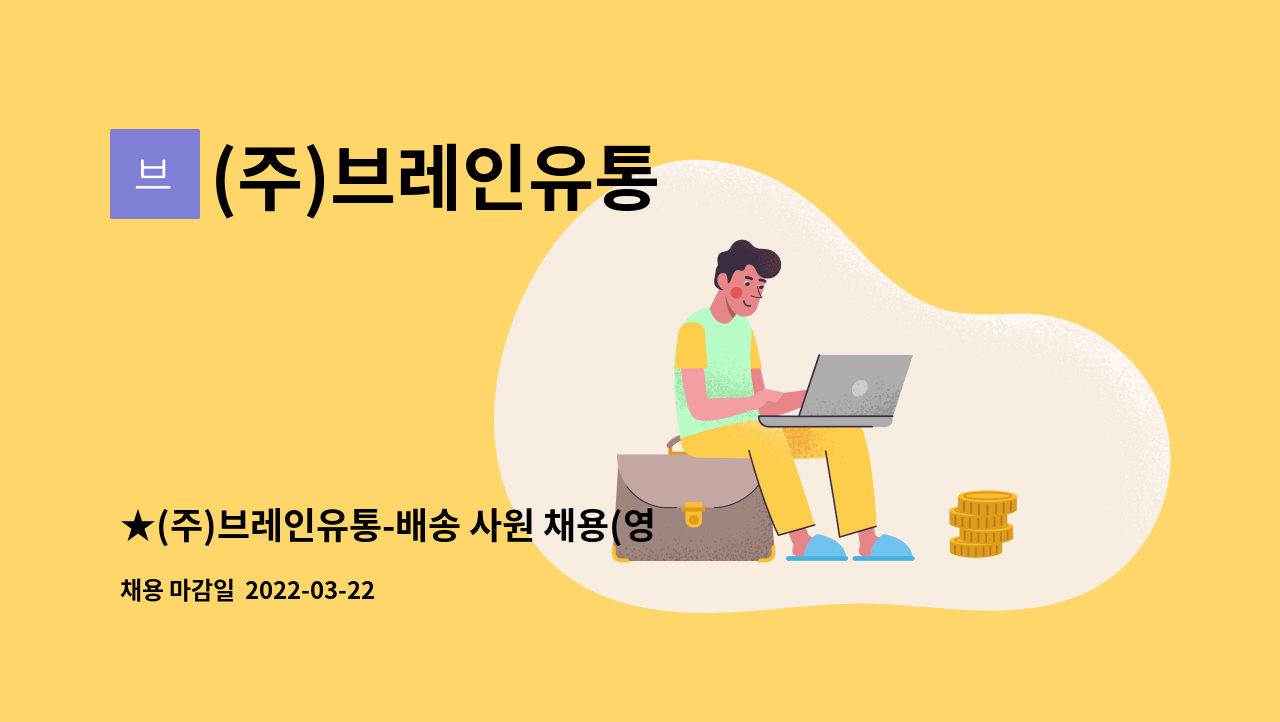 브

(주)브레인유통

★(주)브레인유통-배송 사원 채용(영

채용 마감일 2022-03-22